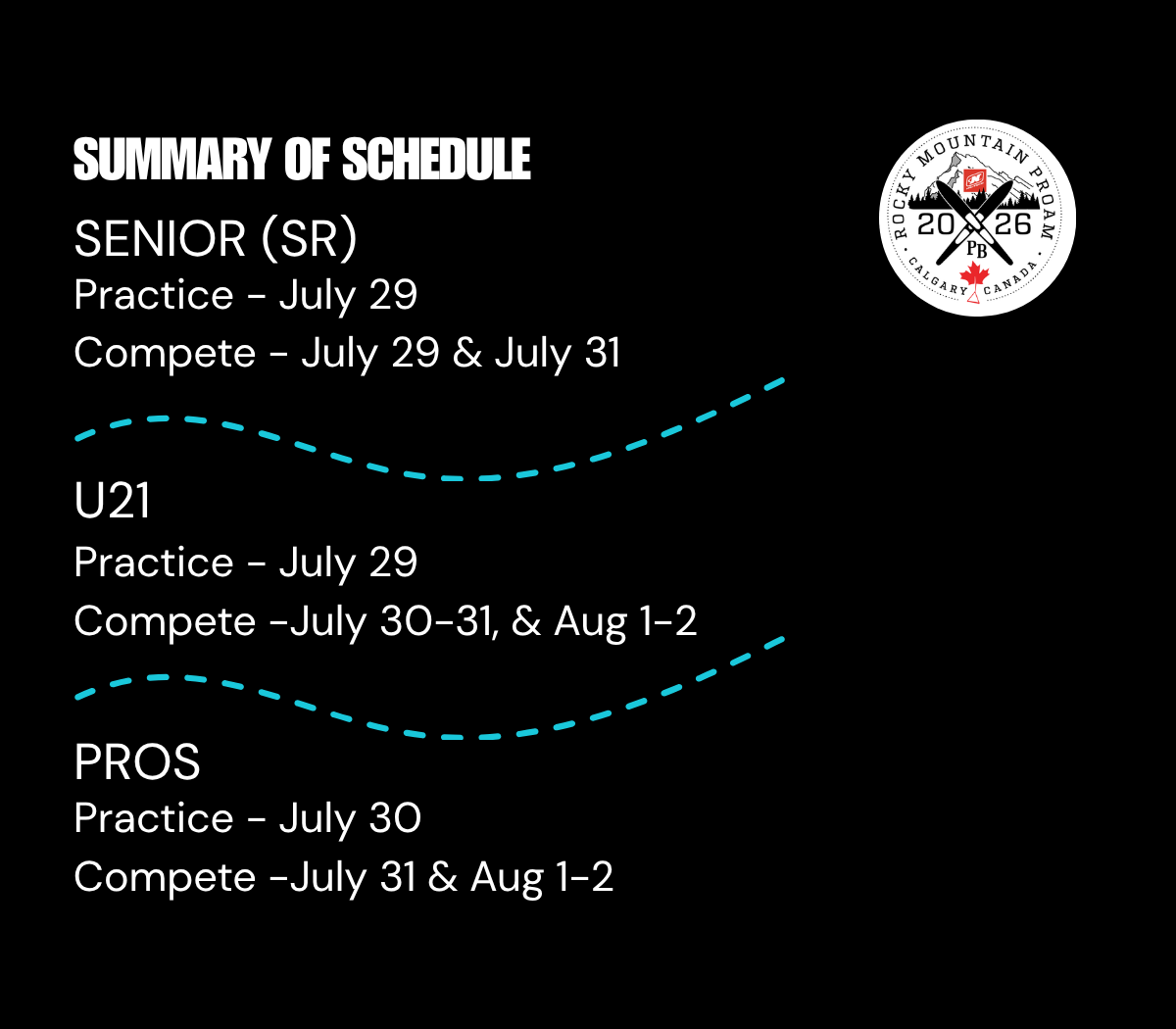 SUMMARY OF SCHEDULE

SENIOR (SR)
Practice - July 29
Compete - July 29 & July 31

U21
Practice - July 29
Compete -July 30-31, & Aug 1-2

PROS
Practice - July 30
Compete -July 31 & Aug 1-2

ROCKY MOUNTAIN PROAM
20 26
PB
CALGARY CANADA